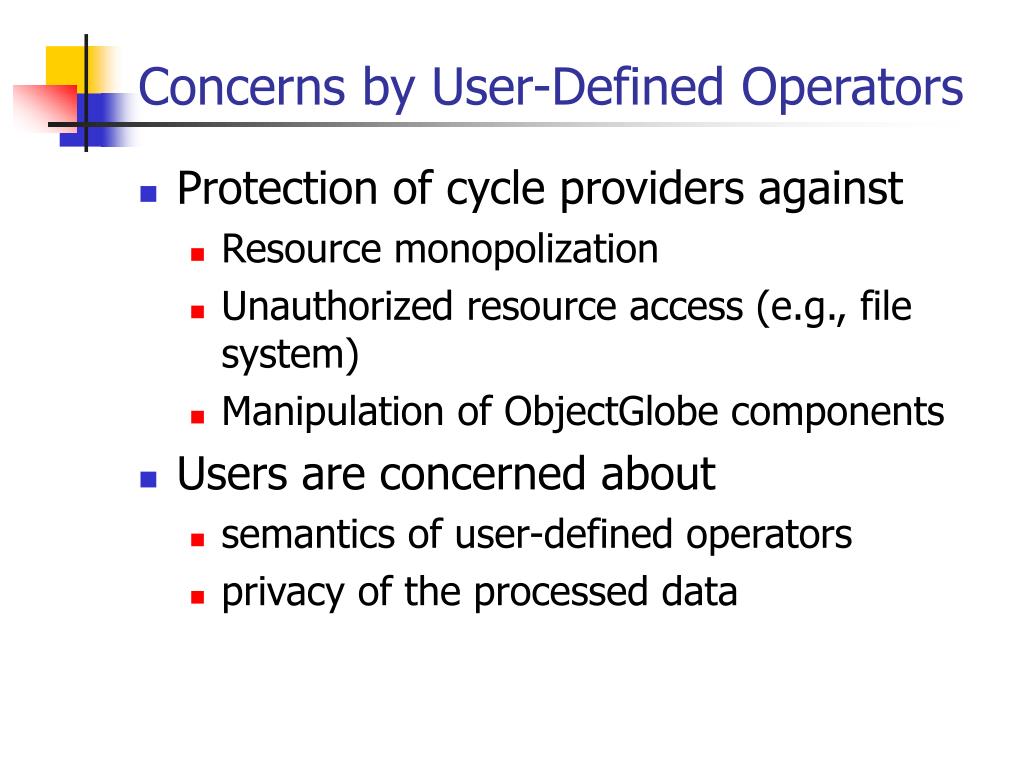 Concerns by User-Defined Operators

- Protection of cycle providers against
  - Resource monopolization
  - Unauthorized resource access (e.g., file system)
  - Manipulation of ObjectGlobe components
- Users are concerned about
  - semantics of user-defined operators
  - privacy of the processed data